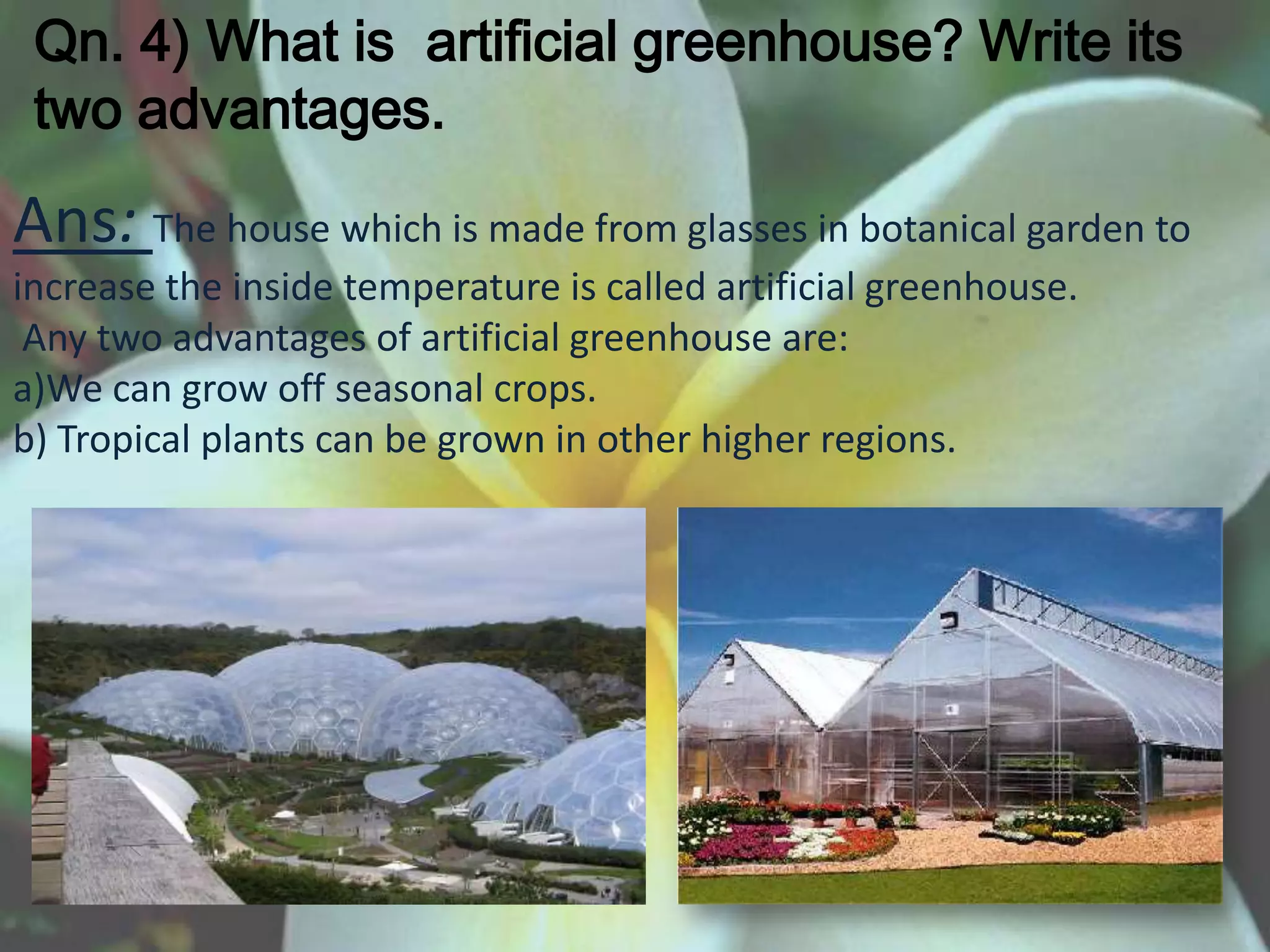 Qn. 4) What is  artificial greenhouse? Write its two advantages.

Ans: The house which is made from glasses in botanical garden to increase the inside temperature is called artificial greenhouse.
Any two advantages of artificial greenhouse are:
a)We can grow off seasonal crops.
b) Tropical plants can be grown in other higher regions.